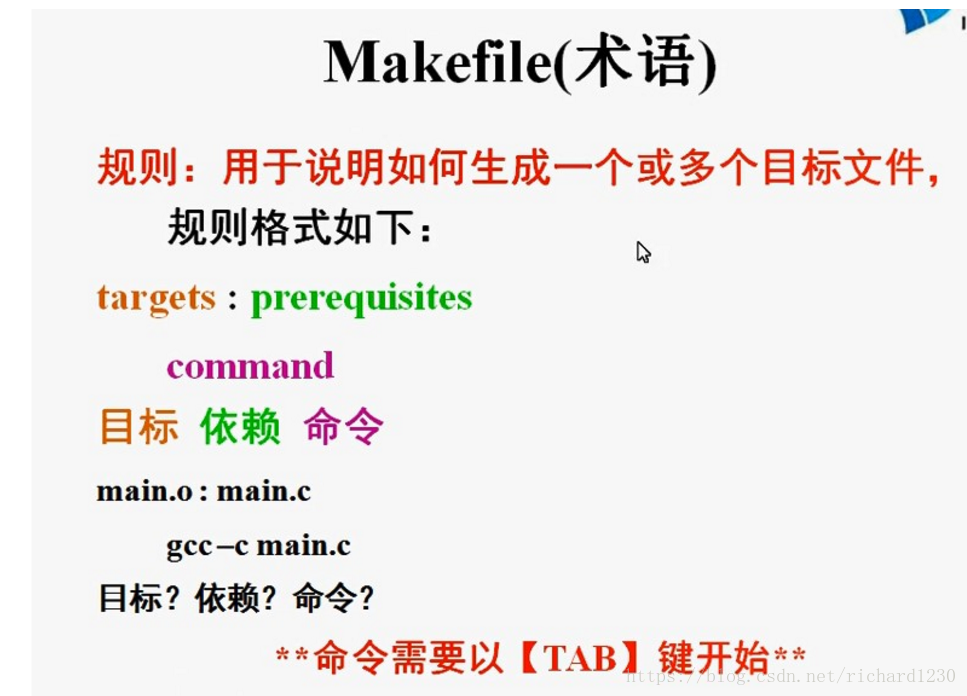 Makefile(术语)

规则：用于说明如何生成一个或多个目标文件，
规则格式如下：

targets : prerequisites

command

目标 依赖 命令

main.o : main.c

gcc –c main.c

目标？依赖？命令？

**命令需要以【TAB】键开始**

https://blog.csdn.net/richard1230